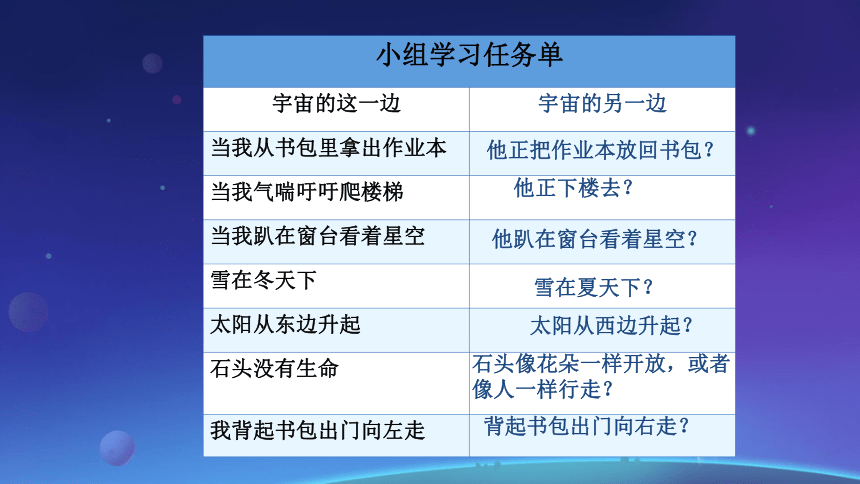 小组学习任务单

| 宇宙的这一边 | 宇宙的另一边 |
|---|---|
| 当我从书包里拿出作业本 | 他正把作业本放回书包？ |
| 当我气喘吁吁爬楼梯 | 他正下楼去？ |
| 当我趴在窗台看着星空 | 他趴在窗台看着星空？ |
| 雪在冬天下 | 雪在夏天下？ |
| 太阳从东边升起 | 太阳从西边升起？ |
| 石头没有生命 | 石头像花朵一样开放，或者像人一样行走？ |
| 我背起书包出门向左走 | 背起书包出门向右走？ |